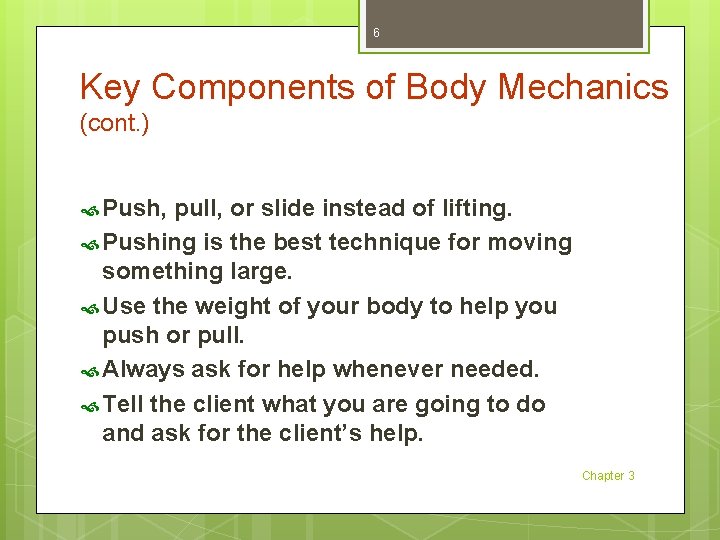 6

Key Components of Body Mechanics (cont.)

Push, pull, or slide instead of lifting.

Pushing is the best technique for moving something large.

Use the weight of your body to help you push or pull.

Always ask for help whenever needed.

Tell the client what you are going to do and ask for the client's help.

Chapter 3